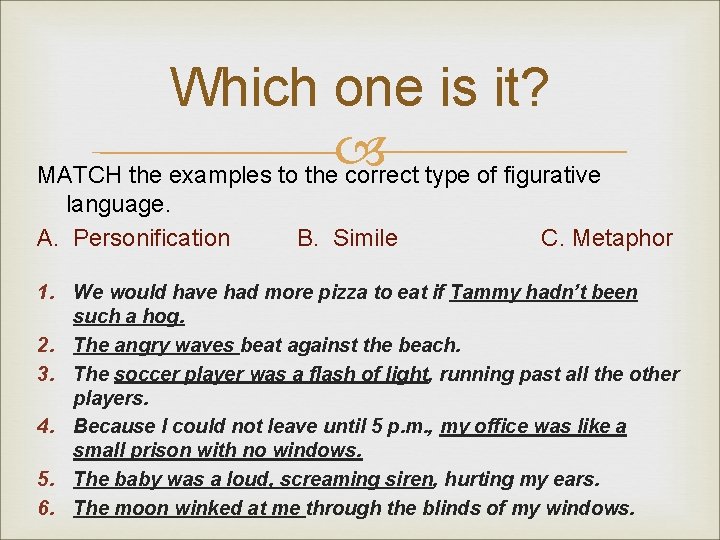 Which one is it?

MATCH the examples to the correct type of figurative language.

A. Personification B. Simile C. Metaphor

1. We would have had more pizza to eat if Tammy hadn't been such a hog.
2. The angry waves beat against the beach.
3. The soccer player was a flash of light, running past all the other players.
4. Because I could not leave until 5 p.m., my office was like a small prison with no windows.
5. The baby was a loud, screaming siren, hurting my ears.
6. The moon winked at me through the blinds of my windows.